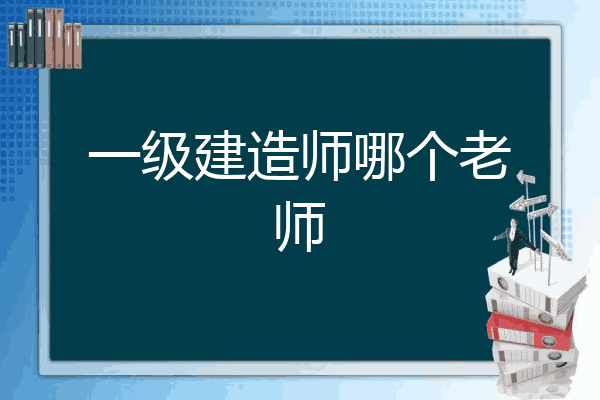 一级建造师哪个老师